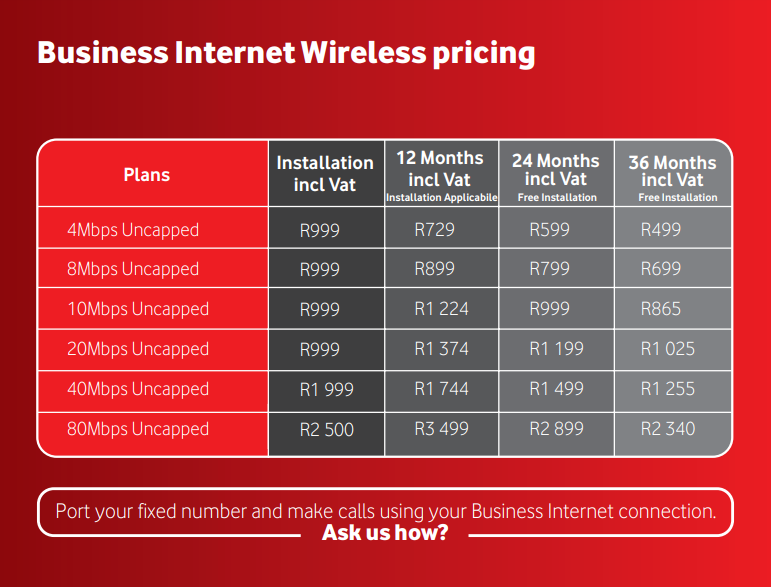 Business Internet Wireless pricing

| Plans | Installation incl Vat | 12 Months incl Vat Installation Applicabile | 24 Months incl Vat Free Installation | 36 Months incl Vat Free Installation |
|---|---|---|---|---|
| 4Mbps Uncapped | R999 | R729 | R599 | R499 |
| 8Mbps Uncapped | R999 | R899 | R799 | R699 |
| 10Mbps Uncapped | R999 | R1 224 | R999 | R865 |
| 20Mbps Uncapped | R999 | R1 374 | R1 199 | R1 025 |
| 40Mbps Uncapped | R1 999 | R1 744 | R1 499 | R1 255 |
| 80Mbps Uncapped | R2 500 | R3 499 | R2 899 | R2 340 |

Port your fixed number and make calls using your Business Internet connection.
Ask us how?